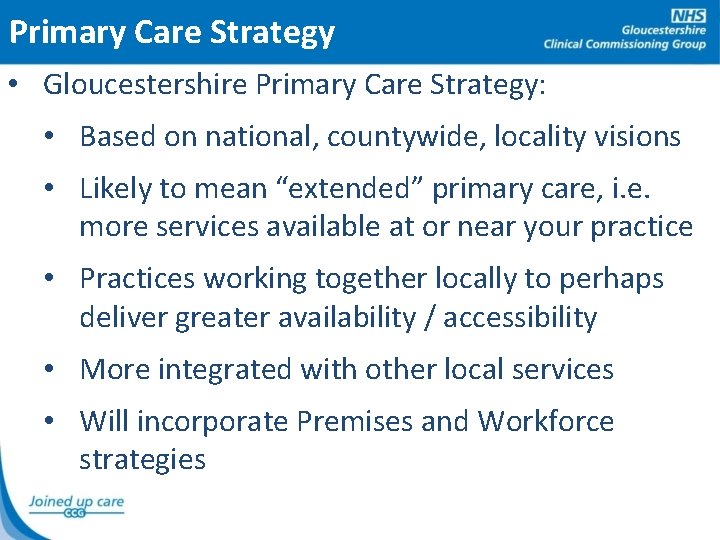 Primary Care Strategy

NHS
Gloucestershire
Clinical Commissioning Group

• Gloucestershire Primary Care Strategy:
  • Based on national, countywide, locality visions
  • Likely to mean “extended” primary care, i.e. more services available at or near your practice
  • Practices working together locally to perhaps deliver greater availability / accessibility
  • More integrated with other local services
  • Will incorporate Premises and Workforce strategies

Joined up care
CCG